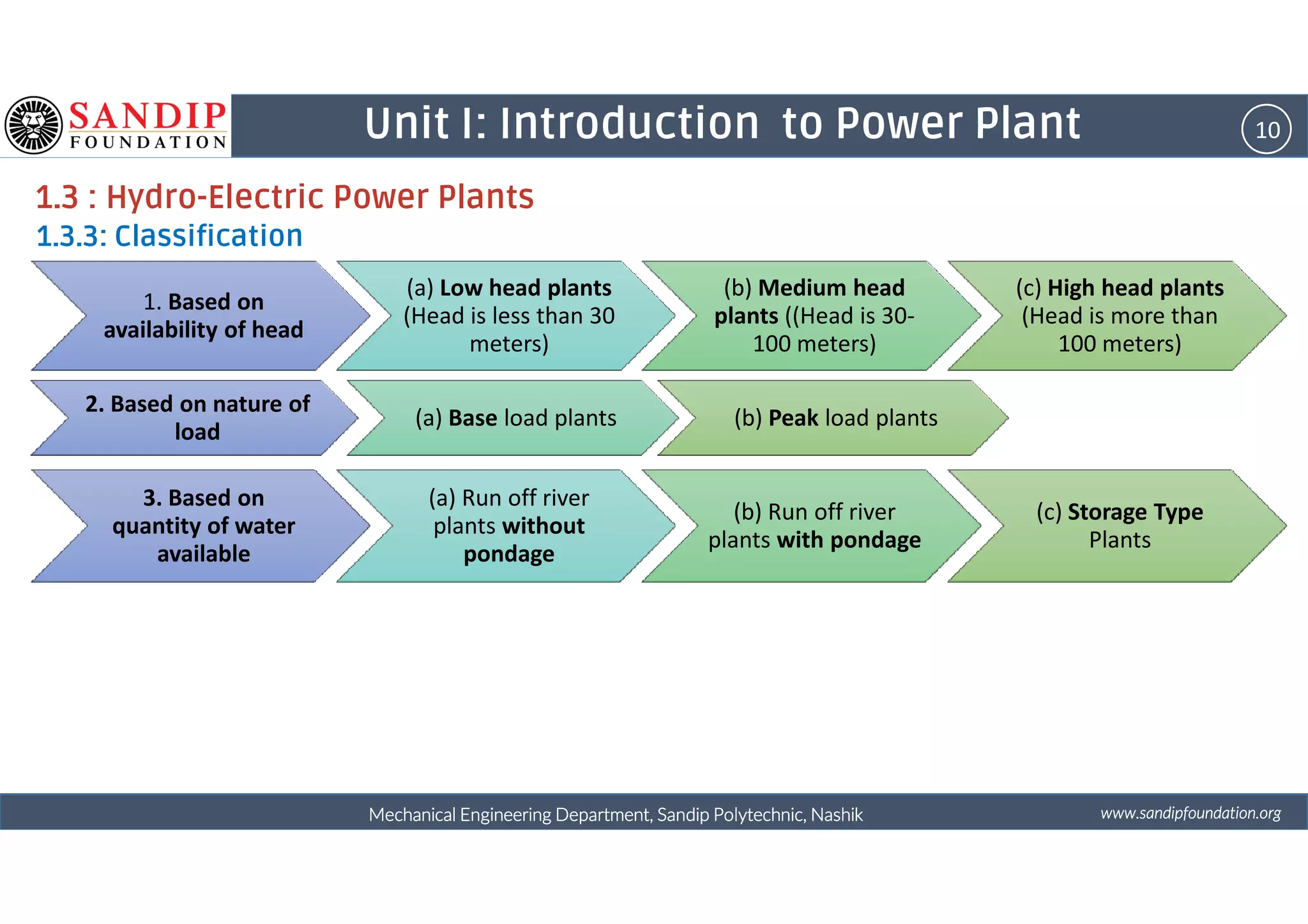 SANDIP FOUNDATION

Unit I: Introduction to Power Plant

10

1.3 : Hydro-Electric Power Plants

1.3.3: Classification

1. Based on availability of head

(a) Low head plants (Head is less than 30 meters)

(b) Medium head plants ((Head is 30-100 meters)

(c) High head plants (Head is more than 100 meters)

2. Based on nature of load

(a) Base load plants

(b) Peak load plants

3. Based on quantity of water available

(a) Run off river plants without pondage

(b) Run off river plants with pondage

(c) Storage Type Plants

Mechanical Engineering Department, Sandip Polytechnic, Nashik

www.sandipfoundation.org